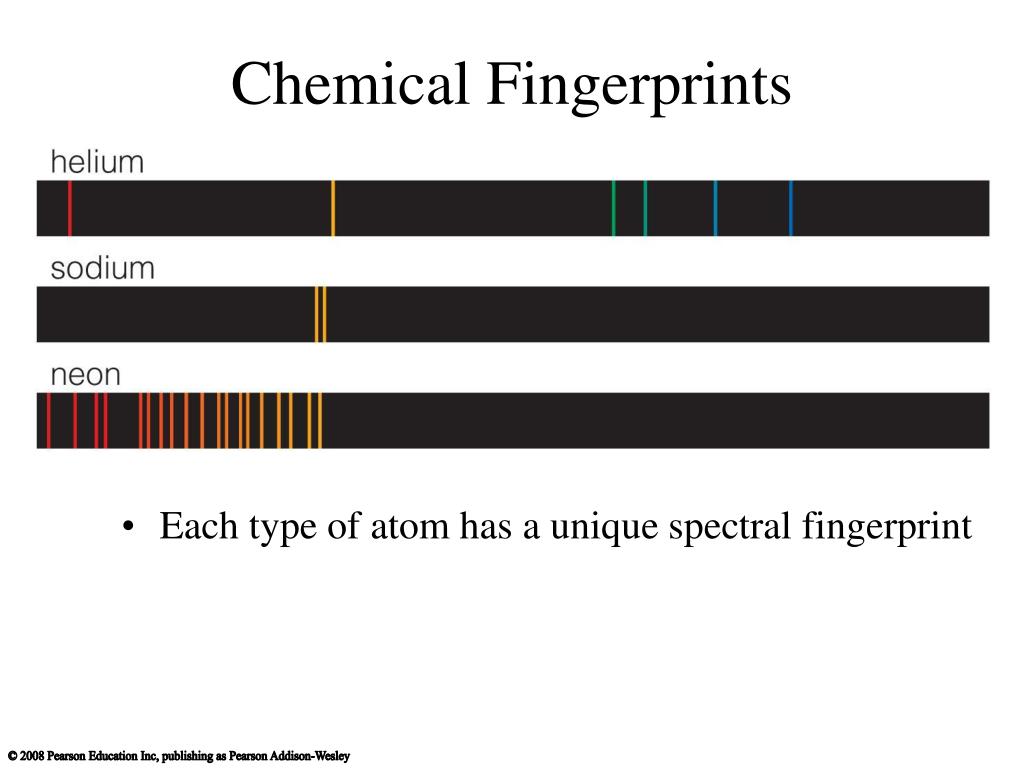 Chemical Fingerprints

helium

sodium

neon

• Each type of atom has a unique spectral fingerprint

© 2008 Pearson Education Inc, publishing as Pearson Addison-Wesley